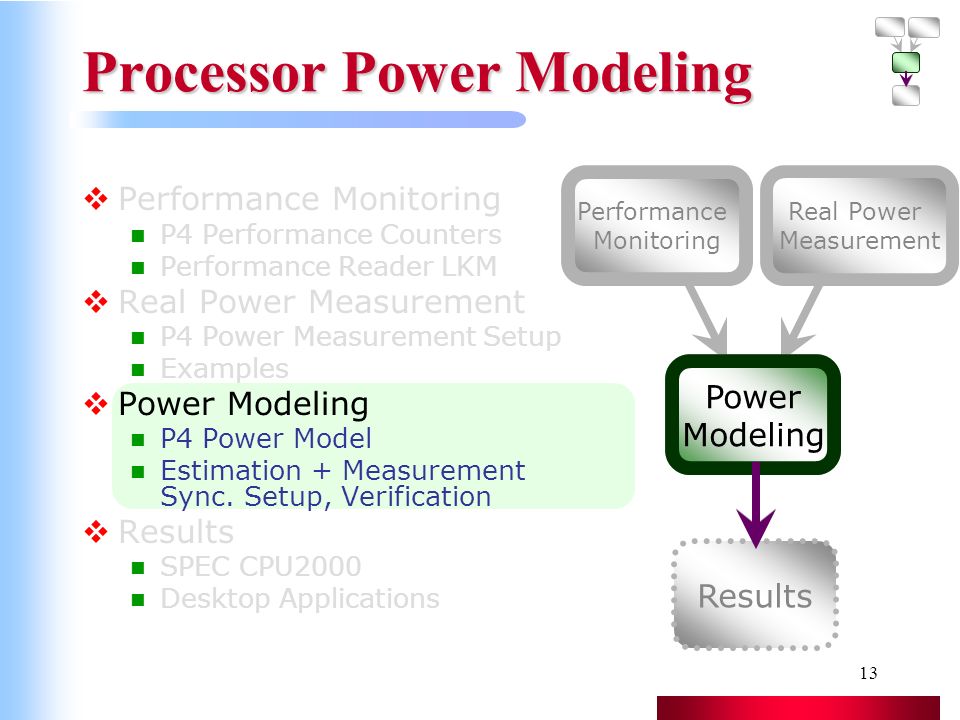 Processor Power Modeling

❖ Performance Monitoring
■ P4 Performance Counters
■ Performance Reader LKM
❖ Real Power Measurement
■ P4 Power Measurement Setup
■ Examples
❖ Power Modeling
■ P4 Power Model
■ Estimation + Measurement Sync. Setup, Verification
❖ Results
■ SPEC CPU2000
■ Desktop Applications

Performance Monitoring

Real Power Measurement

Power Modeling

Results

13